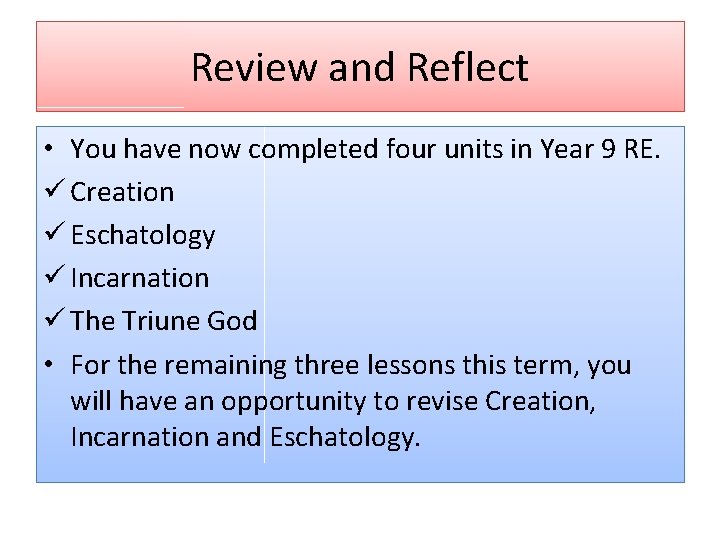 Review and Reflect

• You have now completed four units in Year 9 RE.
✓ Creation
✓ Eschatology
✓ Incarnation
✓ The Triune God
• For the remaining three lessons this term, you will have an opportunity to revise Creation, Incarnation and Eschatology.